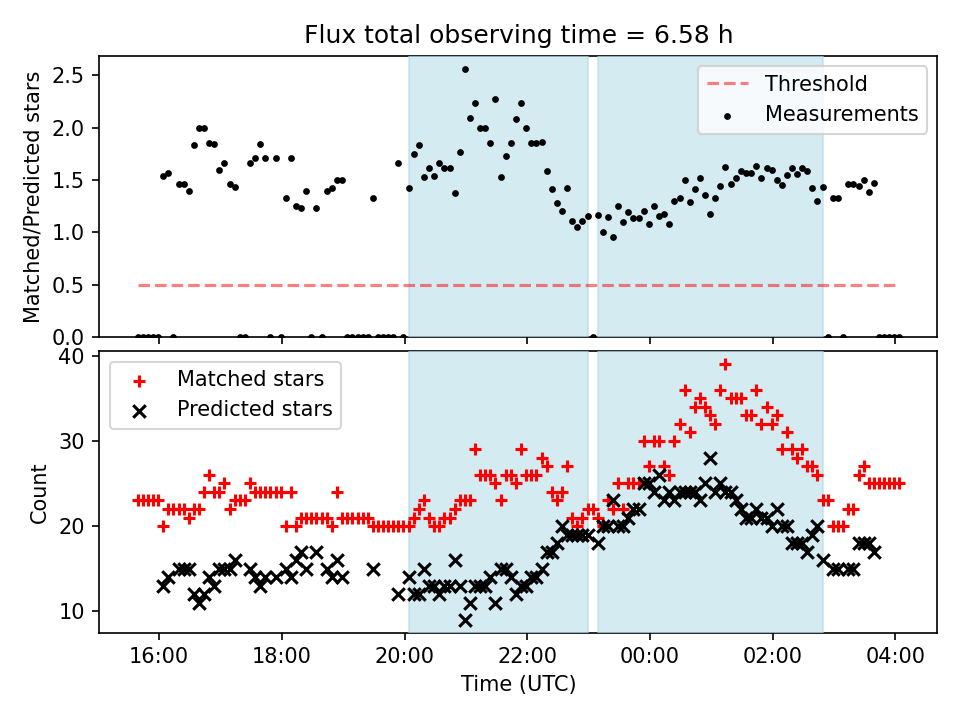 Flux total observing time = 6.58 h

Matched/Predicted stars

2.5
2.0
1.5
1.0
0.5
0.0

Threshold
Measurements

Count

40
30
20
10

Matched stars
Predicted stars

16:00
18:00
20:00
22:00
00:00
02:00
04:00

Time (UTC)